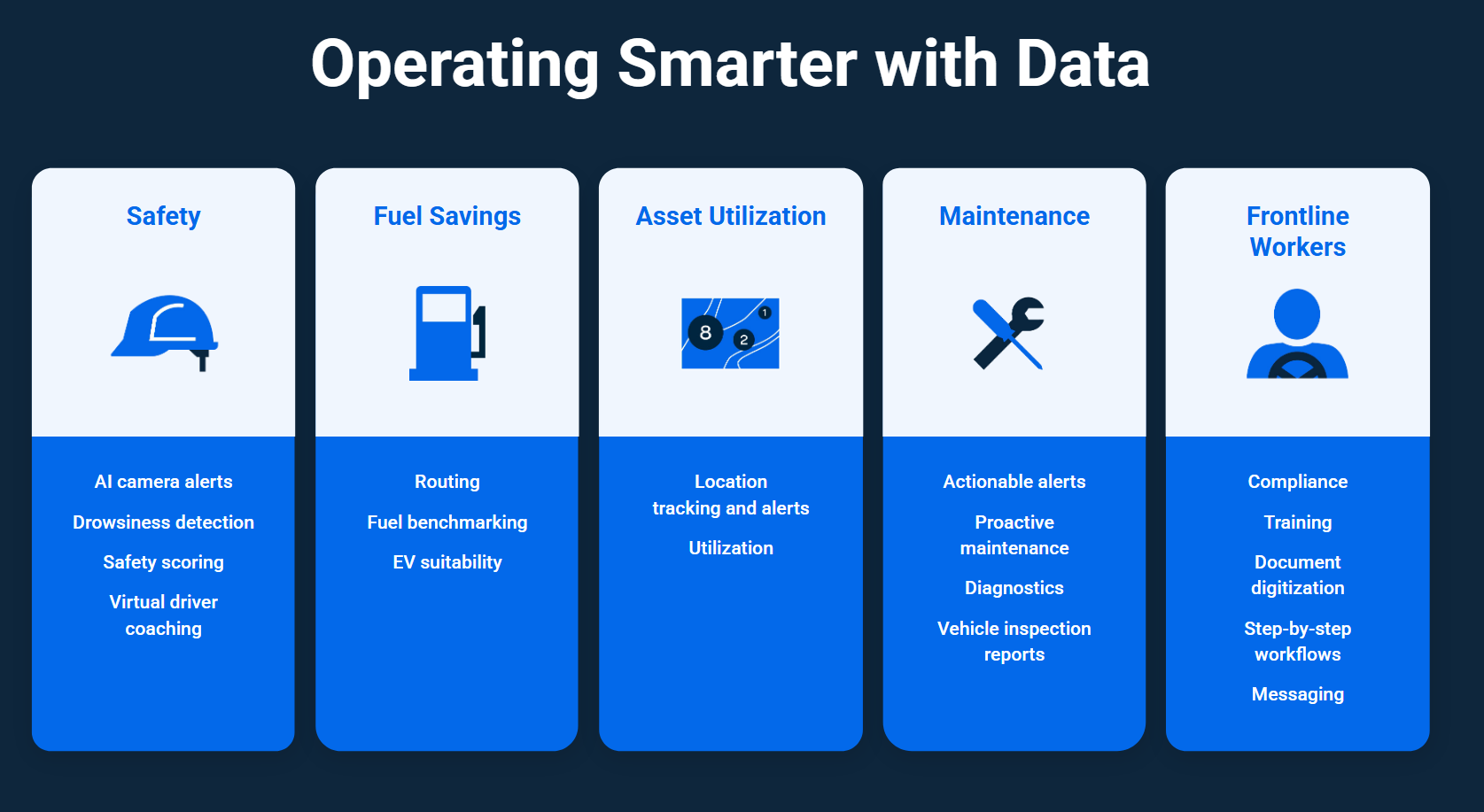 Operating Smarter with Data

Safety

AI camera alerts

Drowsiness detection

Safety scoring

Virtual driver coaching

Fuel Savings

Routing

Fuel benchmarking

EV suitability

Asset Utilization

8

2

1

Location tracking and alerts

Utilization

Maintenance

Actionable alerts

Proactive maintenance

Diagnostics

Vehicle inspection reports

Frontline Workers

Compliance

Training

Document digitization

Step-by-step workflows

Messaging